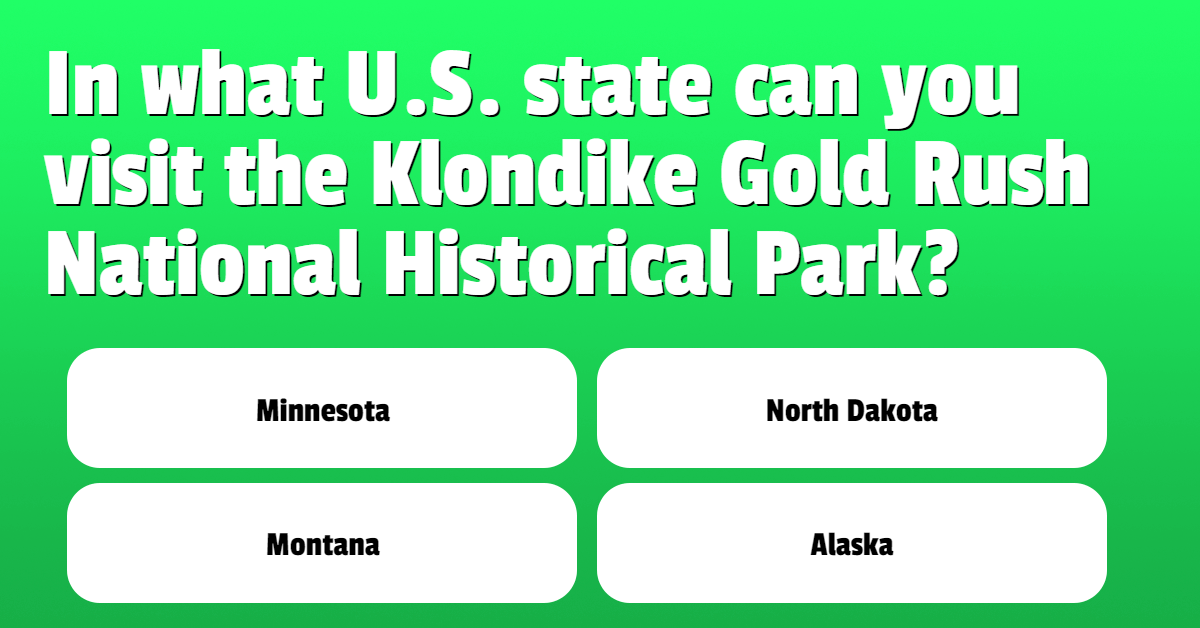 In what U.S. state can you visit the Klondike Gold Rush National Historical Park?

Minnesota

North Dakota

Montana

Alaska